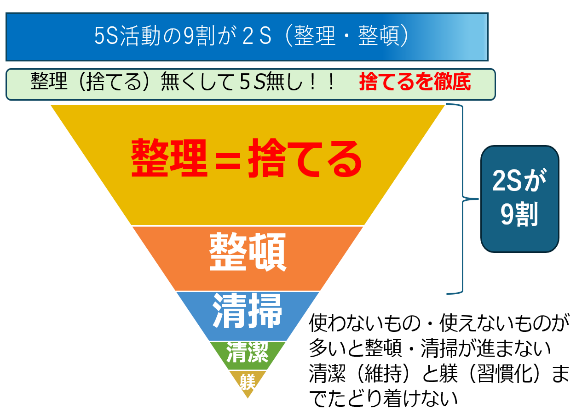 5S活動の9割が２Ｓ（整理・整頓）

整理（捨てる）無くして５S無し！！　捨てるを徹底

整理＝捨てる

整頓

清掃

清潔

躾

2Sが9割

使わないもの・使えないものが多いと整頓・清掃が進まない
清潔（維持）と躾（習慣化）までたどり着けない